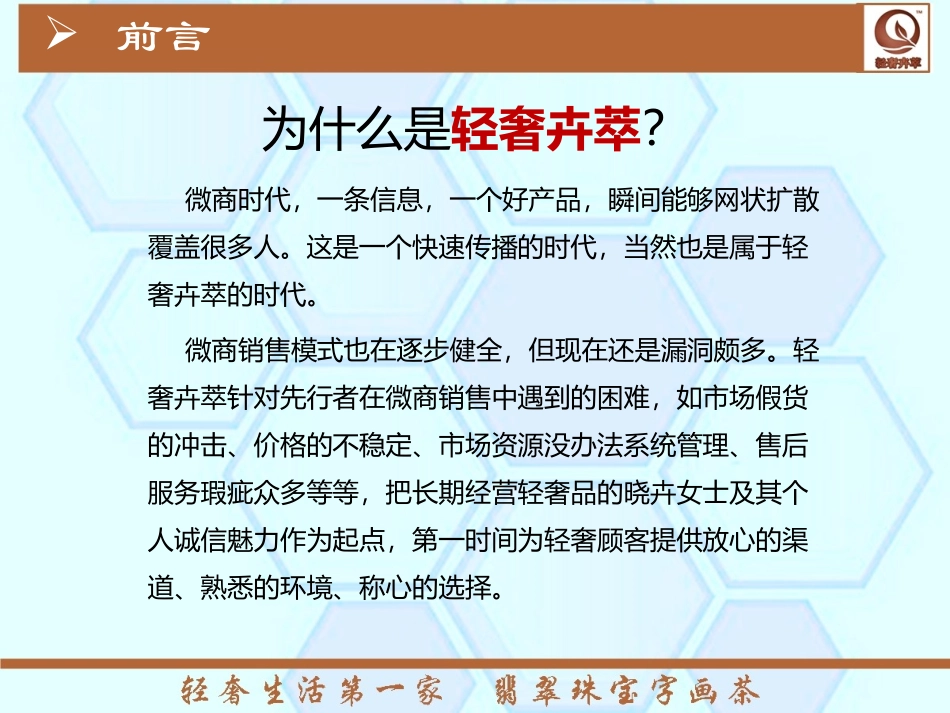 ➢ 前言

轻奢卉萃

为什么是轻奢卉萃？

微商时代，一条信息，一个好产品，瞬间能够网状扩散覆盖很多人。这是一个快速传播的时代，当然也是属于轻奢卉萃的时代。

微商销售模式也在逐步健全，但现在还是漏洞颇多。轻奢卉萃针对先行者在微商销售中遇到的困难，如市场假货的冲击、价格的不稳定、市场资源没办法系统管理、售后服务瑕疵众多等等，把长期经营轻奢品的晓卉女士及其个人诚信魅力作为起点，第一时间为轻奢顾客提供放心的渠道、熟悉的环境、称心的选择。

轻奢生活第一家 翡翠珠宝字画茶